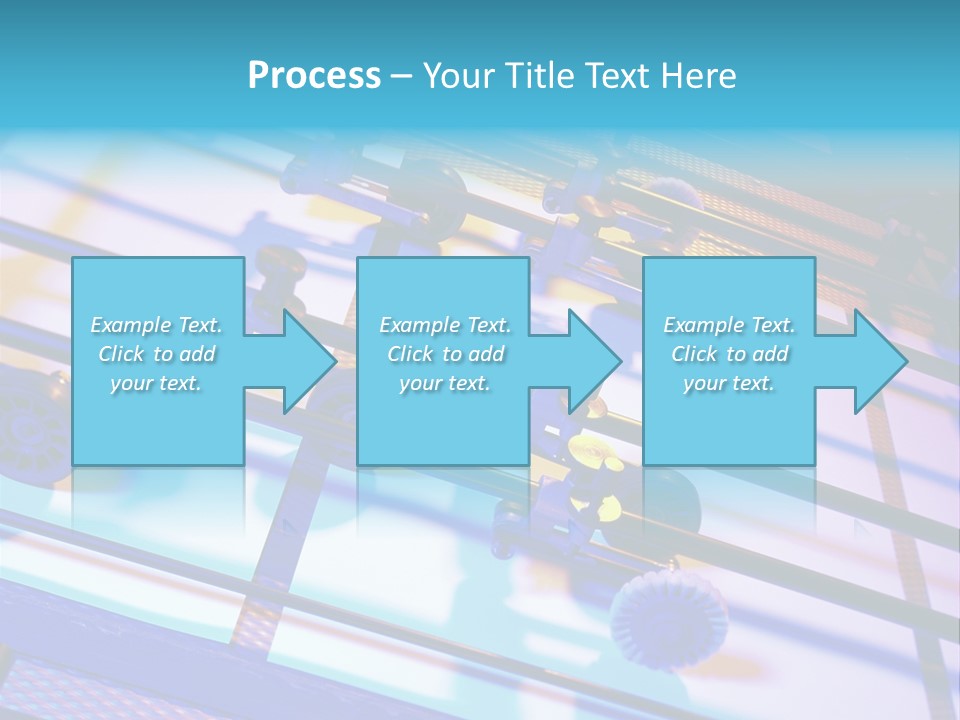 Process – Your Title Text Here

Example Text. Click to add your text.

Example Text. Click to add your text.

Example Text. Click to add your text.